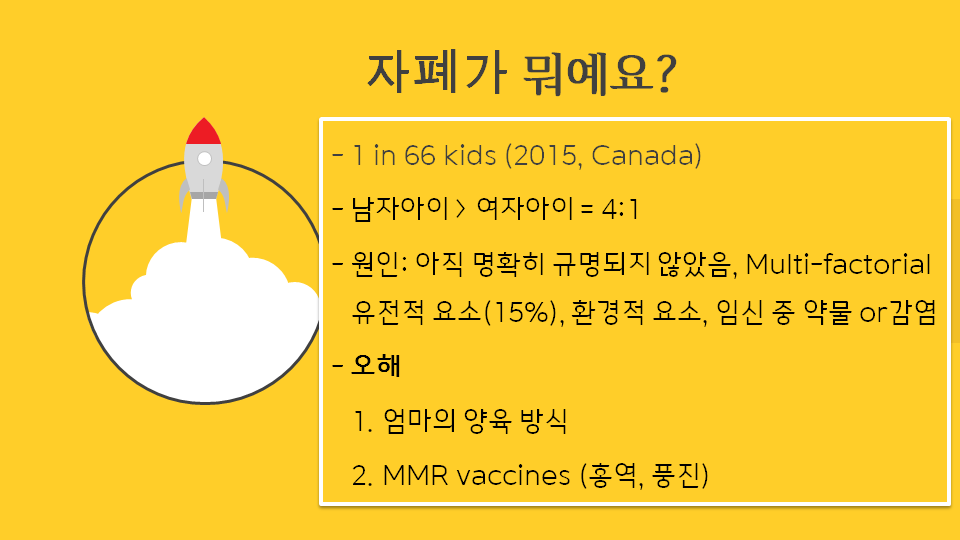 자폐가 뭐예요?

- 1 in 66 kids (2015, Canada)

- 남자아이 > 여자아이 = 4:1

- 원인: 아직 명확히 규명되지 않았음, Multi-factorial 유전적 요소(15%), 환경적 요소, 임신 중 약물 or감염

- 오해

1. 엄마의 양육 방식

2. MMR vaccines (홍역, 풍진)